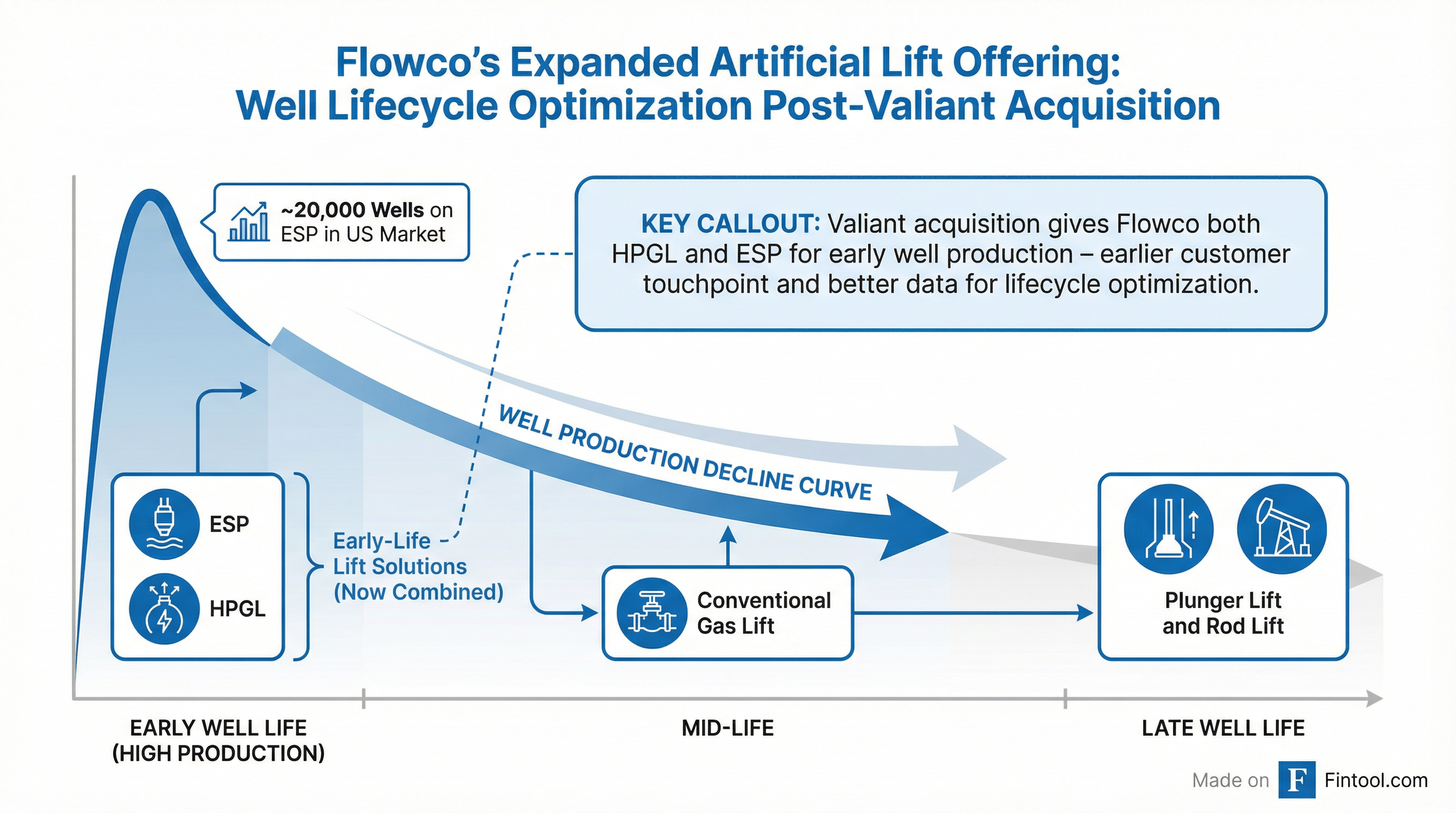 Flowco's Expanded Artificial Lift Offering:
Well Lifecycle Optimization Post-Valiant Acquisition

~20,000 Wells on ESP in US Market

KEY CALLOUT: Valiant acquisition gives Flowco both HPGL and ESP for early well production – earlier customer touchpoint and better data for lifecycle optimization.

WELL PRODUCTION DECLINE CURVE

ESP

HPGL

Early-Life Lift Solutions (Now Combined)

Conventional Gas Lift

Plunger Lift and Rod Lift

EARLY WELL LIFE (HIGH PRODUCTION)

MID-LIFE

LATE WELL LIFE

Made on F Fintool.com